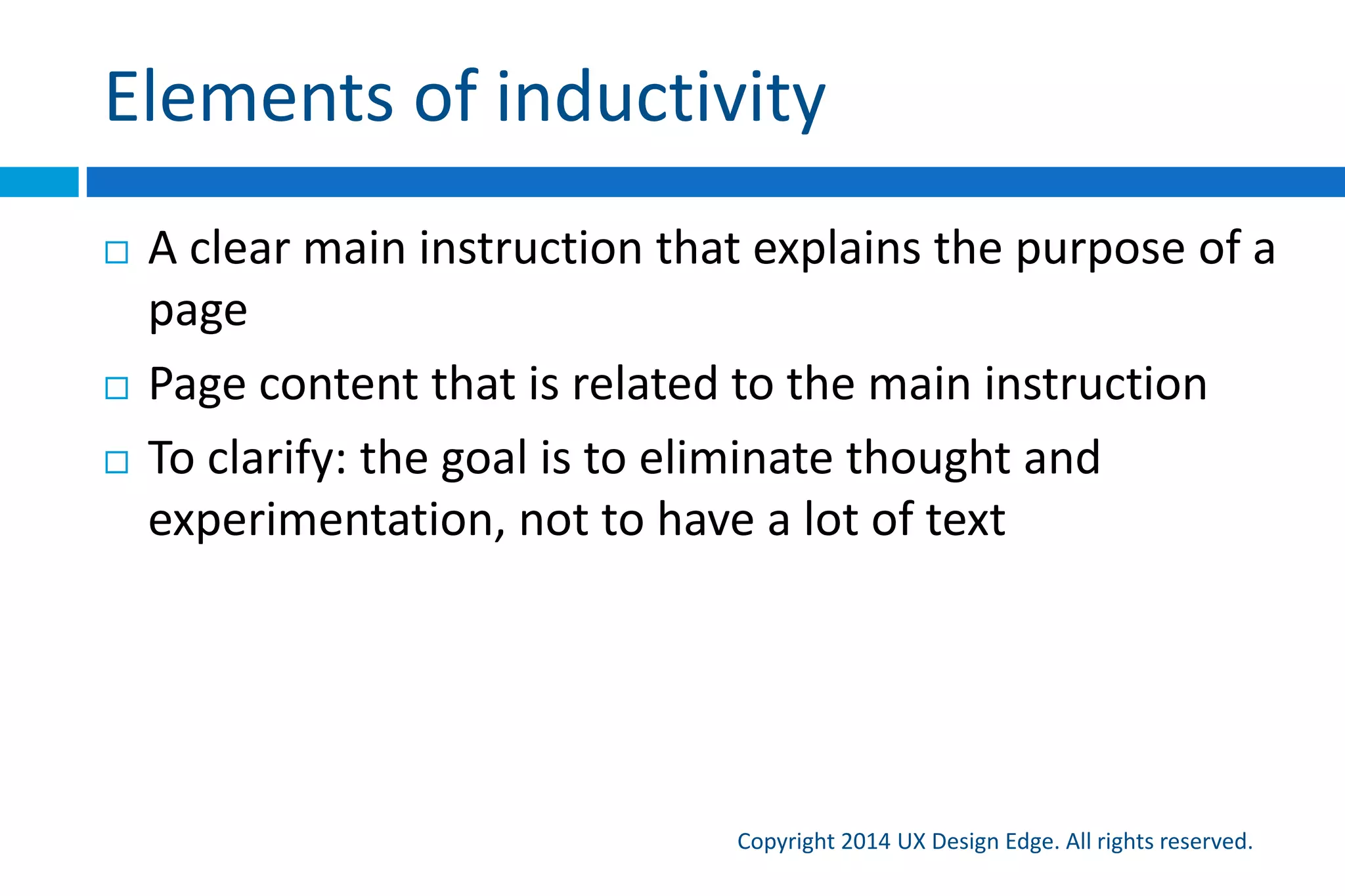 Elements of inductivity

□ A clear main instruction that explains the purpose of a page

□ Page content that is related to the main instruction

□ To clarify: the goal is to eliminate thought and experimentation, not to have a lot of text

Copyright 2014 UX Design Edge. All rights reserved.